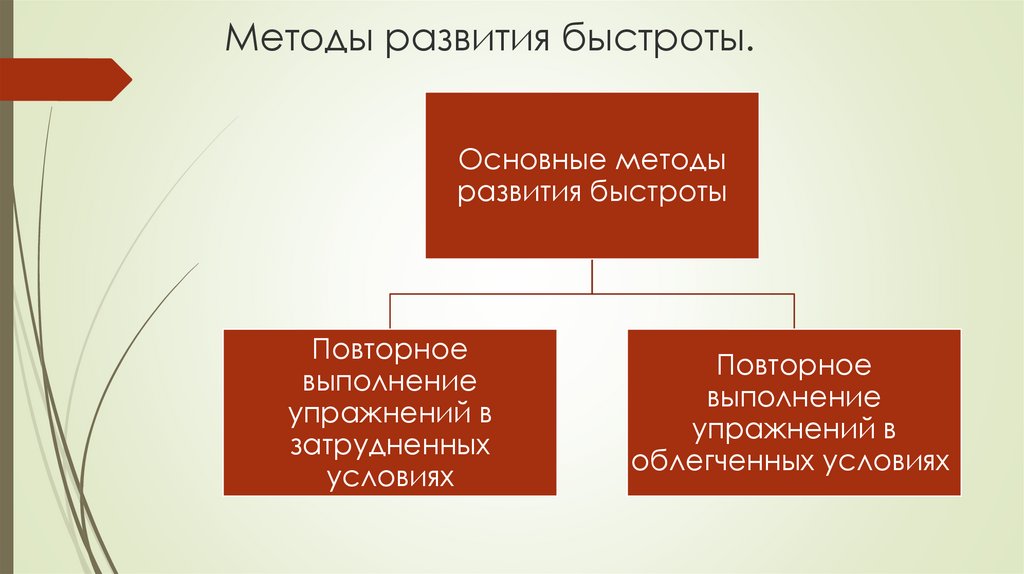 Методы развития быстроты.

Основные методы развития быстроты

Повторное выполнение упражнений в затрудненных условиях

Повторное выполнение упражнений в облегченных условиях